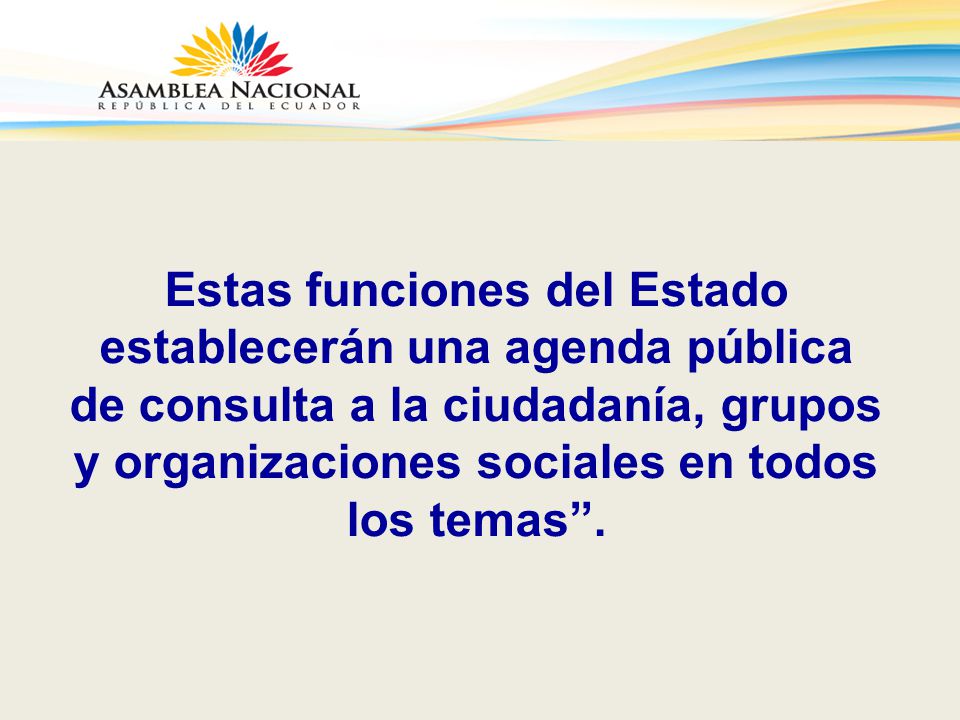 ASAMBLEA NACIONAL
REPÚBLICA DEL ECUADOR

Estas funciones del Estado establecerán una agenda pública de consulta a la ciudadanía, grupos y organizaciones sociales en todos los temas”.